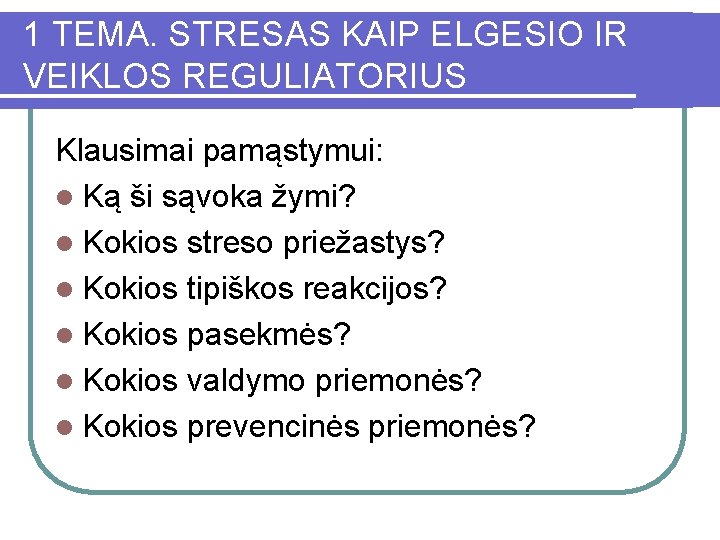 1 TEMA. STRESAS KAIP ELGESIO IR VEIKLOS REGULIATORIUS

Klausimai pamąstymui:
- Ką ši sąvoka žymi?
- Kokios streso priežastys?
- Kokios tipiškos reakcijos?
- Kokios pasekmės?
- Kokios valdymo priemonės?
- Kokios prevencinės priemonės?